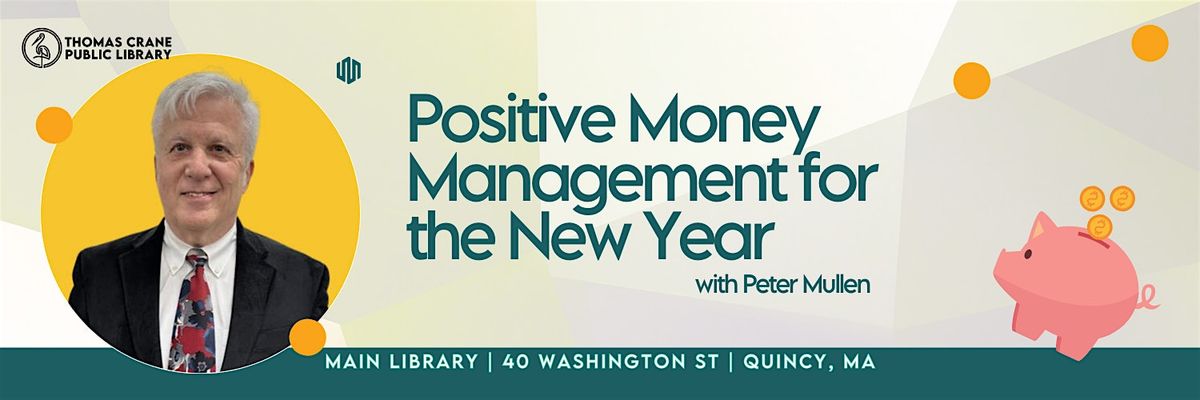 THOMAS CRANE PUBLIC LIBRARY

Positive Money Management for the New Year

with Peter Mullen

MAIN LIBRARY | 40 WASHINGTON ST | QUINCY, MA